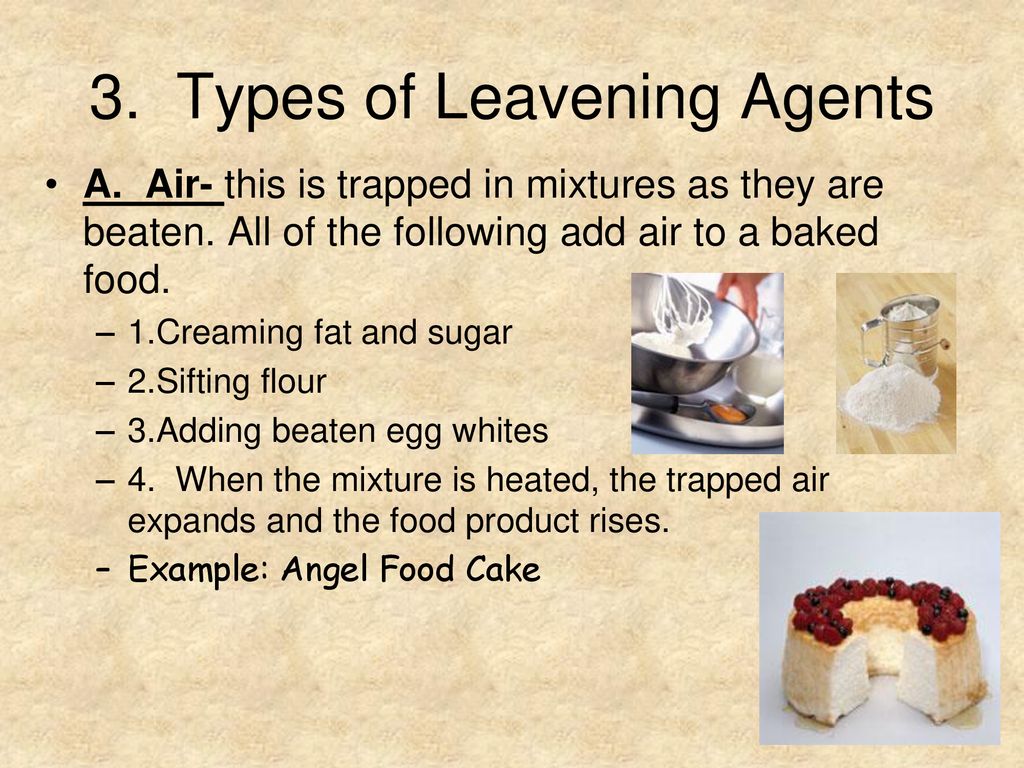 3. Types of Leavening Agents

• A. Air- this is trapped in mixtures as they are beaten. All of the following add air to a baked food.
– 1.Creaming fat and sugar
– 2.Sifting flour
– 3.Adding beaten egg whites
– 4. When the mixture is heated, the trapped air expands and the food product rises.
– Example: Angel Food Cake